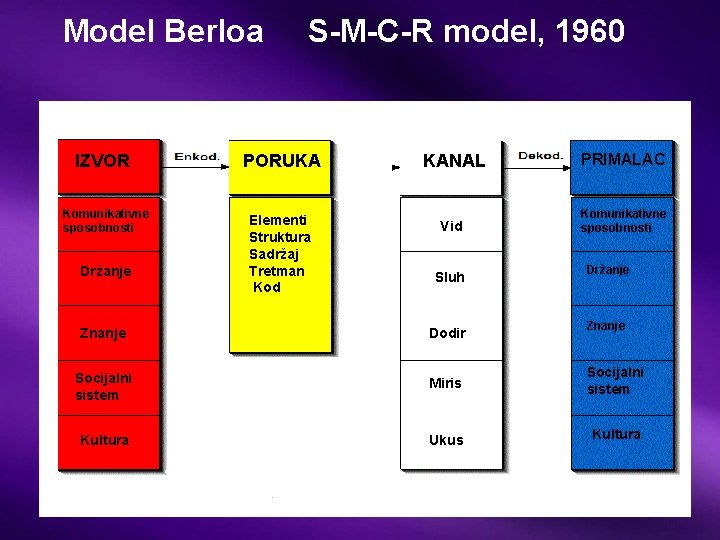 Model Berloa S-M-C-R model, 1960

IZVOR
Komunikativne sposobnosti
Držanje
Znanje
Socijalni sistem
Kultura

Enkod.

PORUKA
Elementi
Struktura
Sadržaj
Tretman
Kod

KANAL
Vid
Sluh
Dodir
Miris
Ukus

Dekod.

PRIMALAC
Komunikativne sposobnosti
Držanje
Znanje
Socijalni sistem
Kultura